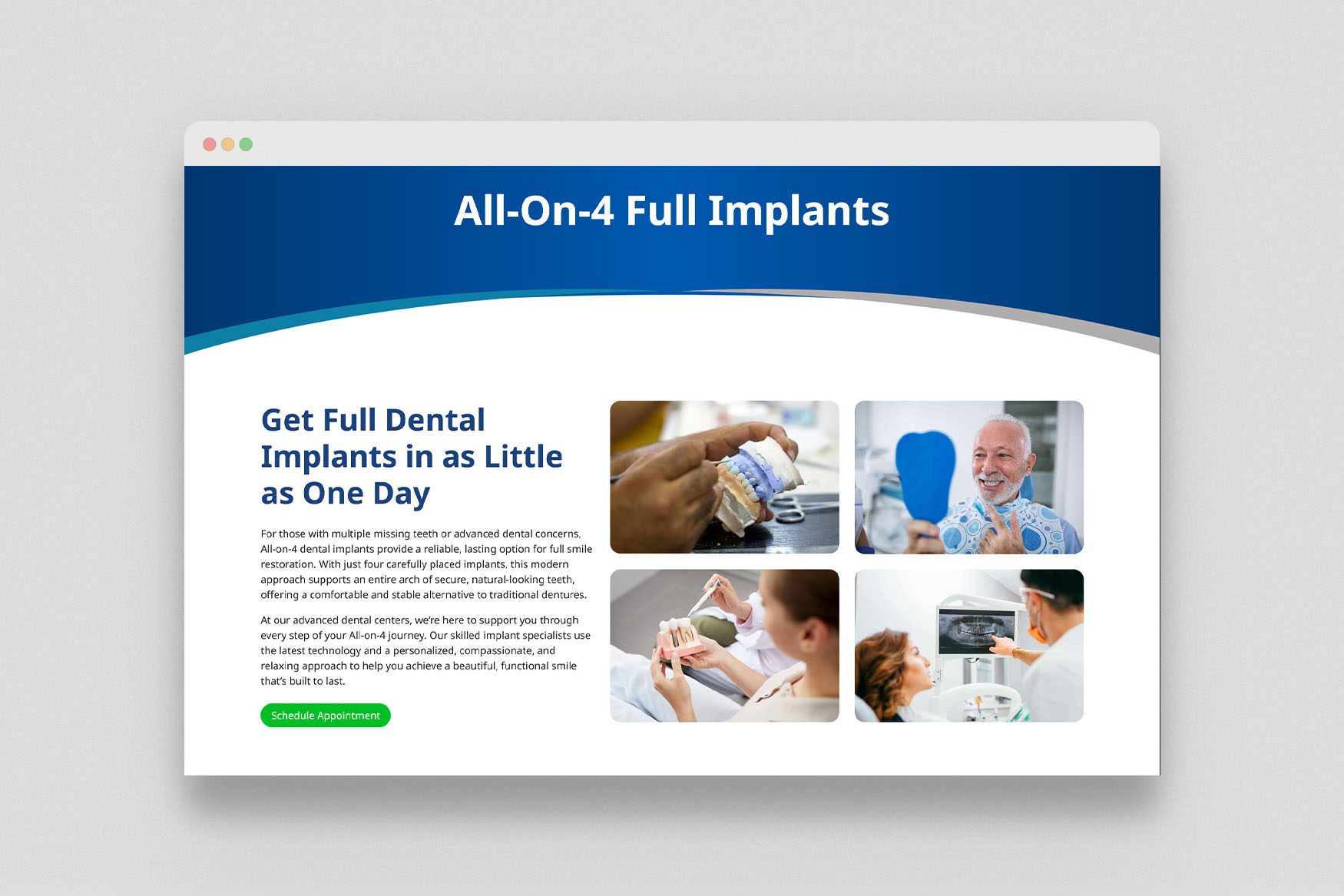 All-On-4 Full Implants

Get Full Dental Implants in as Little as One Day

For those with multiple missing teeth or advanced dental concerns, All-on-4 dental implants provide a reliable, lasting option for full smile restoration. With just four carefully placed implants, this modern approach supports an entire arch of secure, natural-looking teeth, offering a comfortable and stable alternative to traditional dentures.

At our advanced dental centers, we're here to support you through every step of your All-on-4 journey. Our skilled implant specialists use the latest technology and a personalized, compassionate, and relaxing approach to help you achieve a beautiful, functional smile that's built to last.

Schedule Appointment